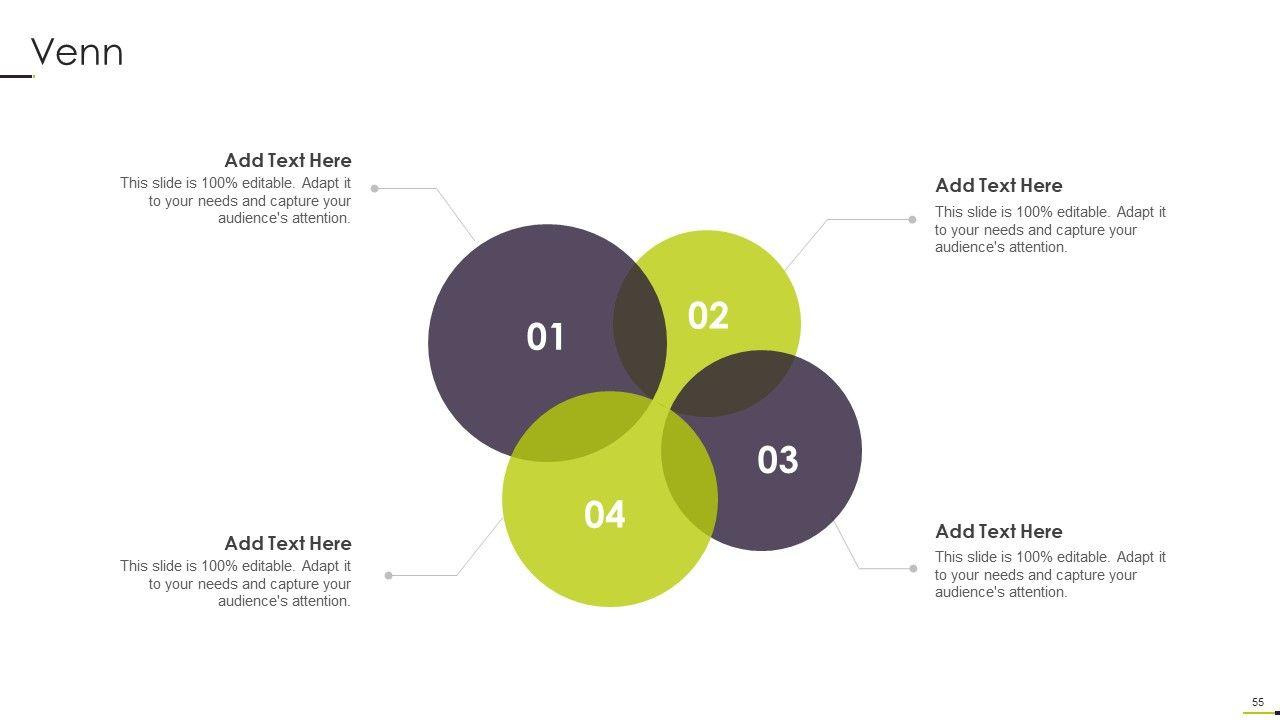 Venn

Add Text Here
This slide is 100% editable. Adapt it to your needs and capture your audience's attention.

Add Text Here
This slide is 100% editable. Adapt it to your needs and capture your audience's attention.

01

02

03

04

Add Text Here
This slide is 100% editable. Adapt it to your needs and capture your audience's attention.

Add Text Here
This slide is 100% editable. Adapt it to your needs and capture your audience's attention.

55